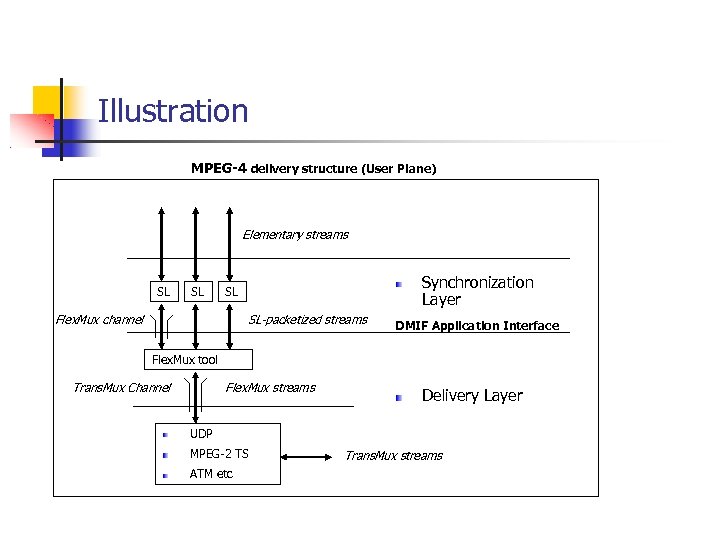 Illustration

MPEG-4 delivery structure (User Plane)

Elementary streams

SL SL SL

Synchronization Layer

FlexMux channel

SL-packetized streams

DMIF Application Interface

FlexMux tool

TransMux Channel

FlexMux streams

Delivery Layer

UDP
MPEG-2 TS
ATM etc

TransMux streams